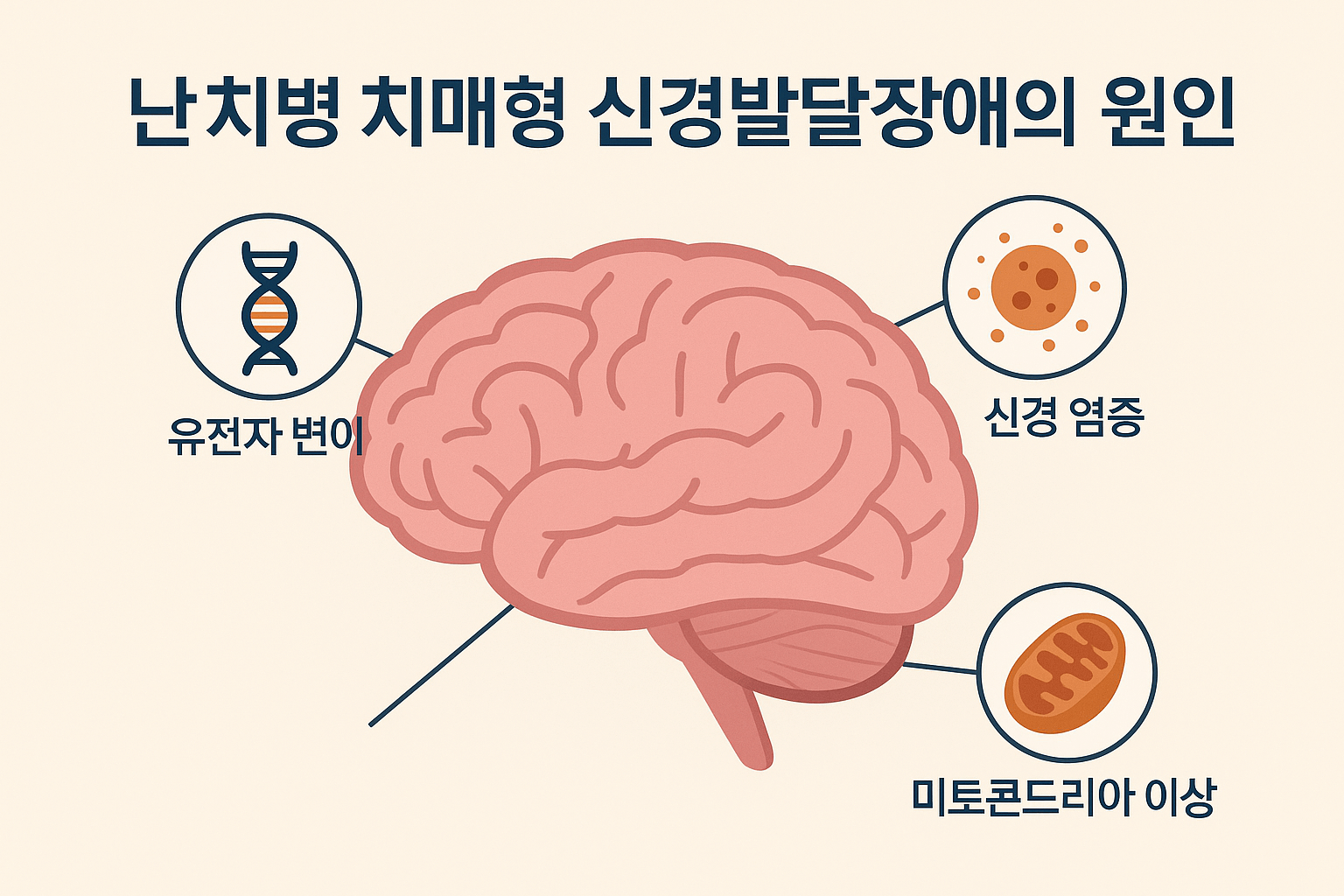 난치병 치매형 신경발달장애의 원인

유전자 변이

신경 염증

미토콘드리아 이상